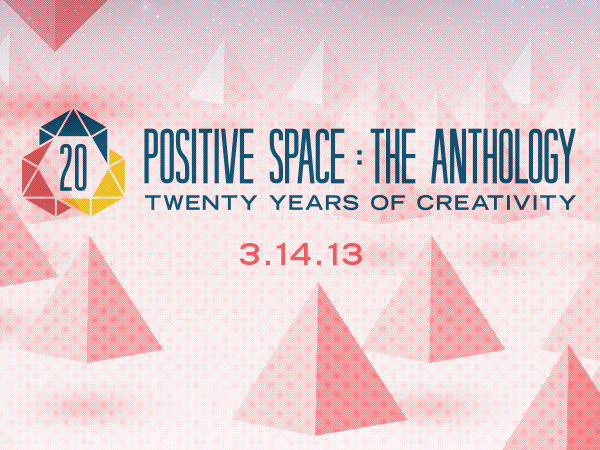 20

POSITIVE SPACE : THE ANTHOLOGY
TWENTY YEARS OF CREATIVITY

3.14.13